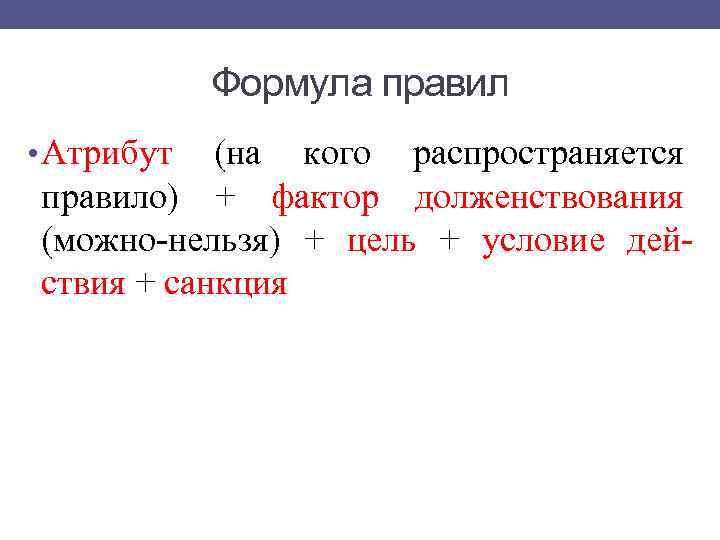 Формула правил

• Атрибут (на кого распространяется правило) + фактор долженствования (можно-нельзя) + цель + условие действия + санкция